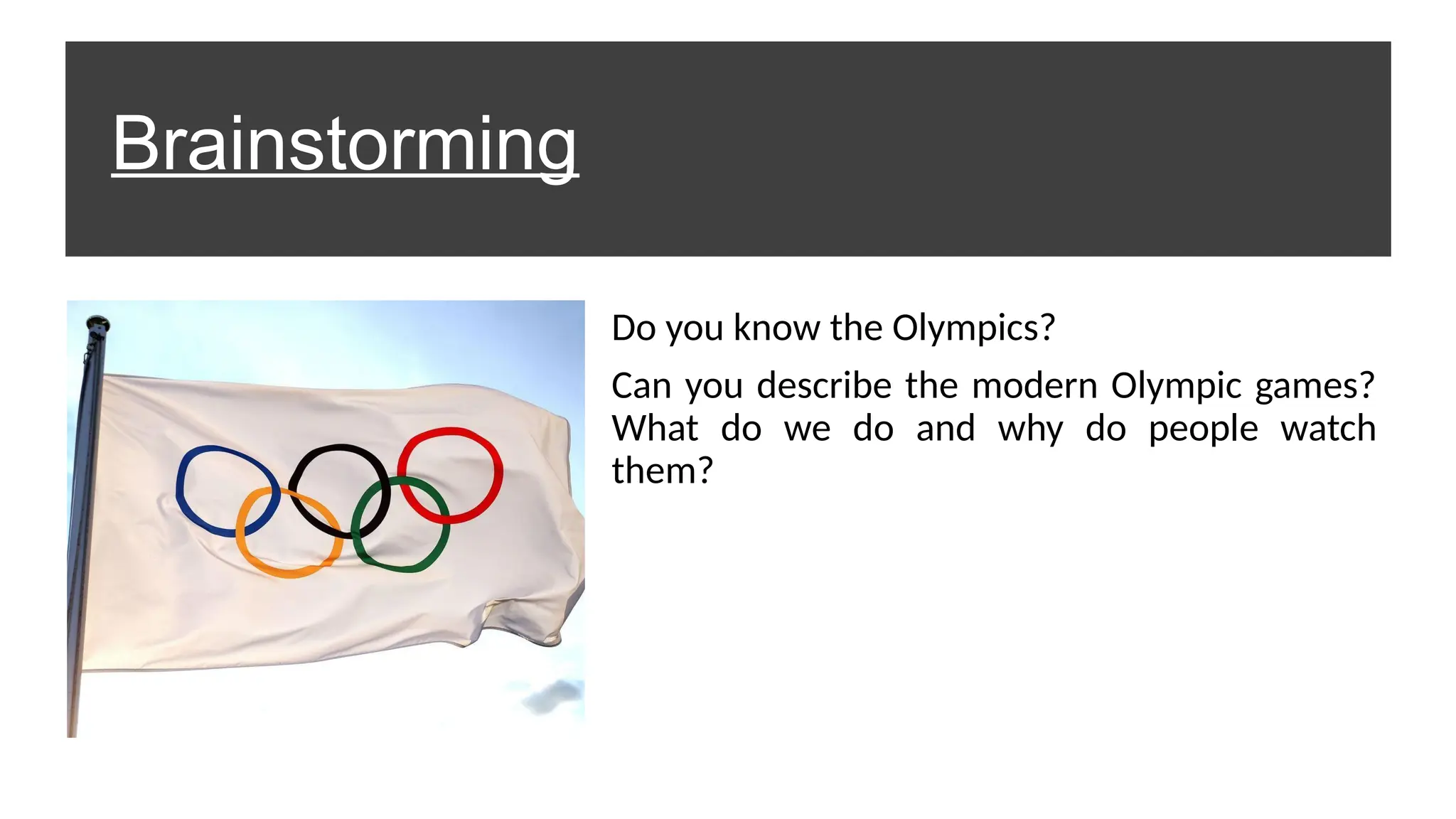 Brainstorming

Do you know the Olympics?

Can you describe the modern Olympic games? What do we do and why do people watch them?